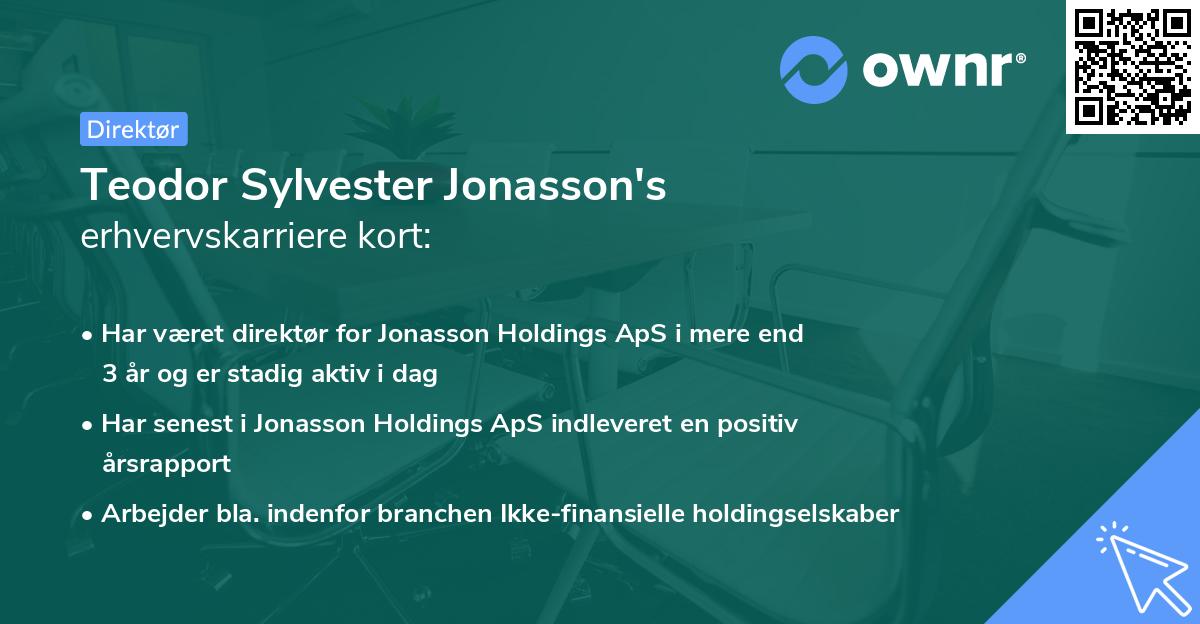 ownr®

Direktør

Teodor Sylvester Jonasson's erhvervskarriere kort:

• Har været direktør for Jonasson Holdings ApS i mere end 3 år og er stadig aktiv i dag

• Har senest i Jonasson Holdings ApS indleveret en positiv årsrapport

• Arbejder bla. indenfor branchen Ikke-finansielle holdingselskaber